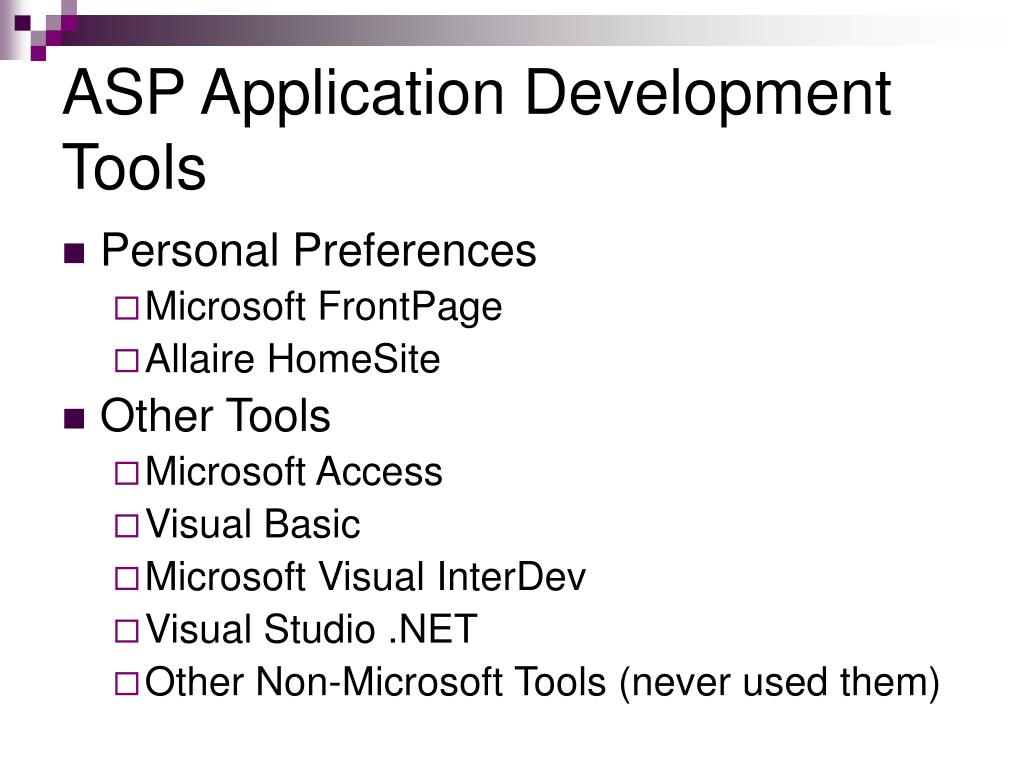 ASP Application Development Tools

Personal Preferences
Microsoft FrontPage
Allaire HomeSite

Other Tools
Microsoft Access
Visual Basic
Microsoft Visual InterDev
Visual Studio .NET
Other Non-Microsoft Tools (never used them)